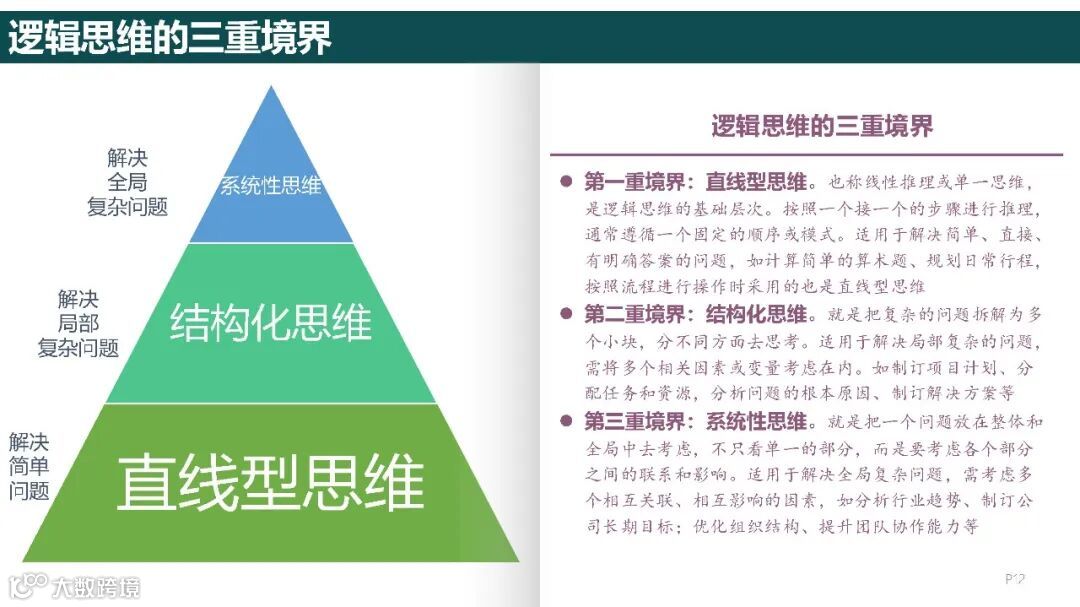 逻辑思维的三重境界

解决
全局
复杂问题

系统性思维

解决
局部
复杂问题

结构化思维

解决
简单
问题

直线型思维

大数跨境

逻辑思维的三重境界

● 第一重境界：直线型思维。也称线性推理或单一思维，是逻辑思维的基础层次。按照一个接一个的步骤进行推理，通常遵循一个固定的顺序或模式。适用于解决简单、直接、有明确答案的问题，如计算简单的算术题、规划日常行程，按照流程进行操作时采用的也是直线型思维

● 第二重境界：结构化思维。就是把复杂的问题拆解为多个小块，分不同方面去思考。适用于解决局部复杂的问题，需将多个相关因素或变量考虑在内。如制订项目计划、分配任务和资源，分析问题的根本原因、制订解决方案等

● 第三重境界：系统性思维。就是把一个问题放在整体和全局中去考虑，不只看单一的部分，而是要考虑各个部分之间的联系和影响。适用于解决全局复杂问题，需考虑多个相互关联、相互影响的因素，如分析行业趋势、制订公司长期目标；优化组织结构、提升团队协作能力等

P12